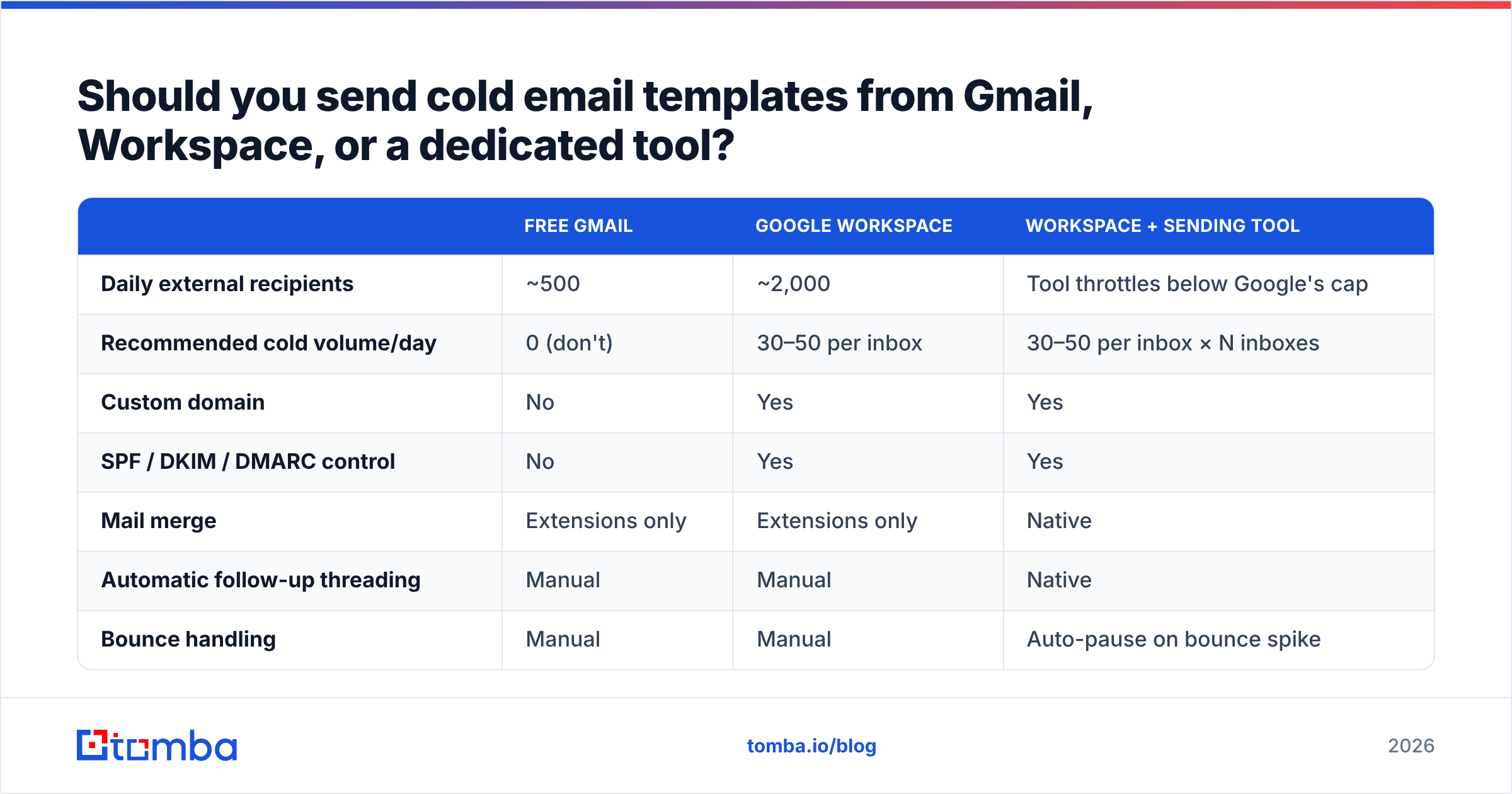 Should you send cold email templates from Gmail, Workspace, or a dedicated tool?

| | FREE GMAIL | GOOGLE WORKSPACE | WORKSPACE + SENDING TOOL |
|---|---|---|---|
| Daily external recipients | ~500 | ~2,000 | Tool throttles below Google's cap |
| Recommended cold volume/day | 0 (don't) | 30–50 per inbox | 30–50 per inbox × N inboxes |
| Custom domain | No | Yes | Yes |
| SPF / DKIM / DMARC control | No | Yes | Yes |
| Mail merge | Extensions only | Extensions only | Native |
| Automatic follow-up threading | Manual | Manual | Native |
| Bounce handling | Manual | Manual | Auto-pause on bounce spike |

tomba

tomba.io/blog

2026